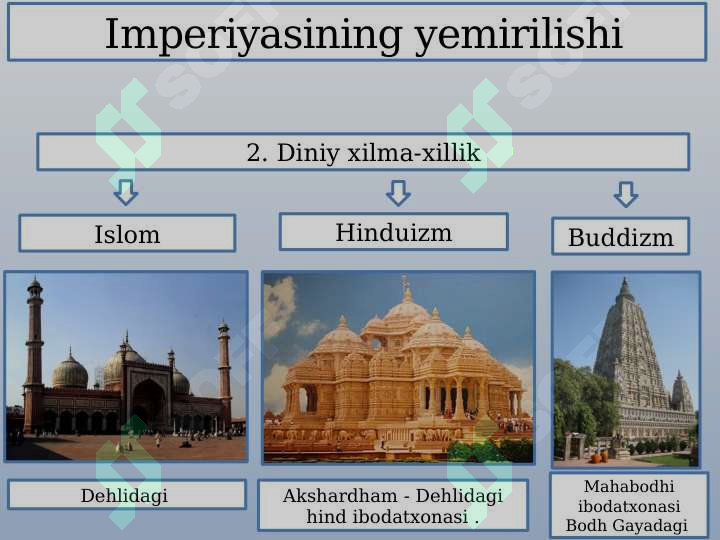 Imperiyasining yemirilishi

2. Diniy xilma-xillik

Islom

Hinduizm

Buddizm

Dehlidagi

Akshardham - Dehlidagi hind ibodatxonasi .

Mahabodhi ibodatxonasi Bodh Gayadagi